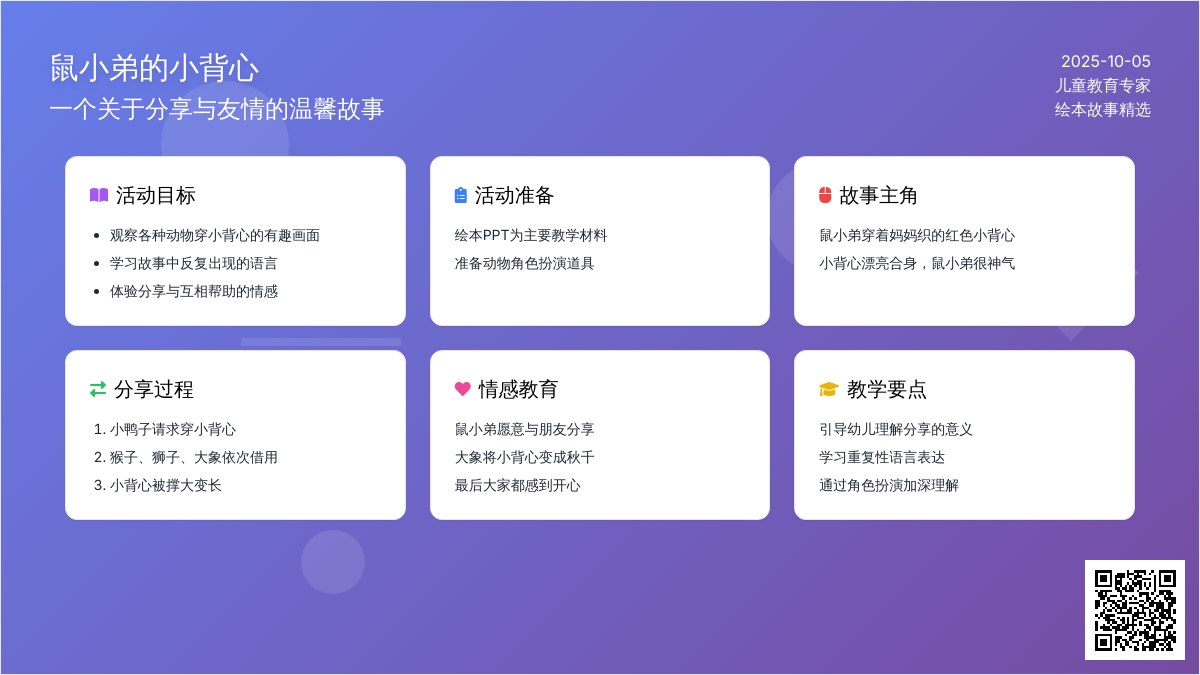 鼠小弟的小背心
一个关于分享与友情的温馨故事

2025-10-05
儿童教育专家
绘本故事精选

活动目标
- 观察各种动物穿小背心的有趣画面
- 学习故事中反复出现的语言
- 体验分享与互相帮助的情感

活动准备
绘本PPT为主要教学材料
准备动物角色扮演道具

故事主角
鼠小弟穿着妈妈织的红色小背心
小背心漂亮合身，鼠小弟很神气

分享过程
1. 小鸭子请求穿小背心
2. 猴子、狮子、大象依次借用
3. 小背心被撑大变长

情感教育
鼠小弟愿意与朋友分享
大象将小背心变成秋千
最后大家都感到开心

教学要点
引导幼儿理解分享的意义
学习重复性语言表达
通过角色扮演加深理解